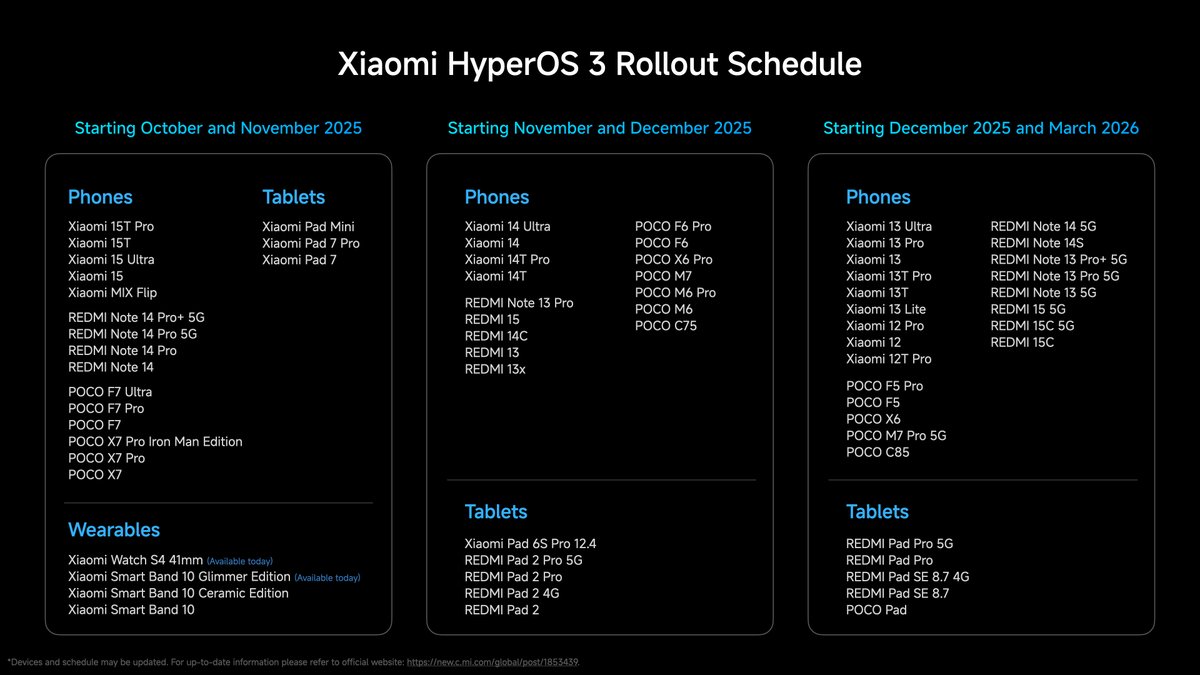 Xiaomi HyperOS 3 Rollout Schedule

Starting October and November 2025

Phones

Xiaomi 15T Pro
Xiaomi 15T
Xiaomi 15 Ultra
Xiaomi 15
Xiaomi MIX Flip

REDMI Note 14 Pro+ 5G
REDMI Note 14 Pro 5G
REDMI Note 14 Pro
REDMI Note 14

POCO F7 Ultra
POCO F7 Pro
POCO F7
POCO X7 Pro Iron Man Edition
POCO X7 Pro
POCO X7

Tablets

Xiaomi Pad Mini
Xiaomi Pad 7 Pro
Xiaomi Pad 7

Wearables

Xiaomi Watch S4 41mm (Available today)
Xiaomi Smart Band 10 Glimmer Edition (Available today)
Xiaomi Smart Band 10 Ceramic Edition
Xiaomi Smart Band 10

Starting November and December 2025

Phones

Xiaomi 14 Ultra
Xiaomi 14
Xiaomi 14T Pro
Xiaomi 14T

REDMI Note 13 Pro
REDMI 15
REDMI 14C
REDMI 13
REDMI 13x

POCO F6 Pro
POCO F6
POCO X6 Pro
POCO M7
POCO M6 Pro
POCO M6
POCO C75

Tablets

Xiaomi Pad 6S Pro 12.4
REDMI Pad 2 Pro 5G
REDMI Pad 2 Pro
REDMI Pad 2 4G
REDMI Pad 2

Starting December 2025 and March 2026

Phones

Xiaomi 13 Ultra
Xiaomi 13 Pro
Xiaomi 13
Xiaomi 13T Pro
Xiaomi 13T
Xiaomi 13 Lite
Xiaomi 12 Pro
Xiaomi 12
Xiaomi 12T Pro

POCO F5 Pro
POCO F5
POCO X6
POCO M7 Pro 5G
POCO C85

REDMI Note 14 5G
REDMI Note 14S
REDMI Note 13 Pro+ 5G
REDMI Note 13 Pro 5G
REDMI Note 13 5G
REDMI 15 5G
REDMI 15C 5G
REDMI 15C

Tablets

REDMI Pad Pro 5G
REDMI Pad Pro
REDMI Pad SE 8.7 4G
REDMI Pad SE 8.7
POCO Pad

*Devices and schedule may be updated. For up-to-date information please refer to official website: https://new.c.mi.com/global/post/1853439.